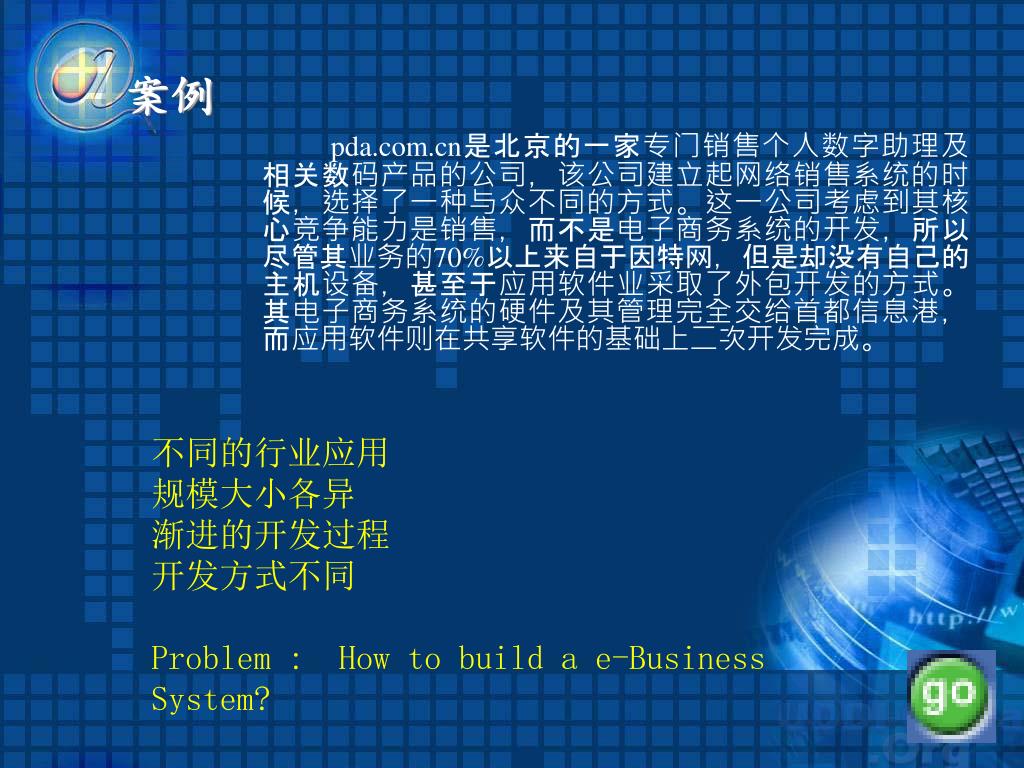 案例

pda.com.cn是北京的一家专门销售个人数字助理及相关数码产品的公司，该公司建立起网络销售系统的时候，选择了一种与众不同的方式。这一公司考虑到其核心竞争能力是销售，而不是电子商务系统的开发，所以尽管其业务的70%以上来自于因特网，但是却没有自己的主机设备，甚至于应用软件业采取了外包开发的方式。其电子商务系统的硬件及其管理完全交给首都信息港，而应用软件则在共享软件的基础上二次开发完成。

不同的行业应用
规模大小各异
渐进的开发过程
开发方式不同

Problem : How to build a e-Business System?

http://w

go